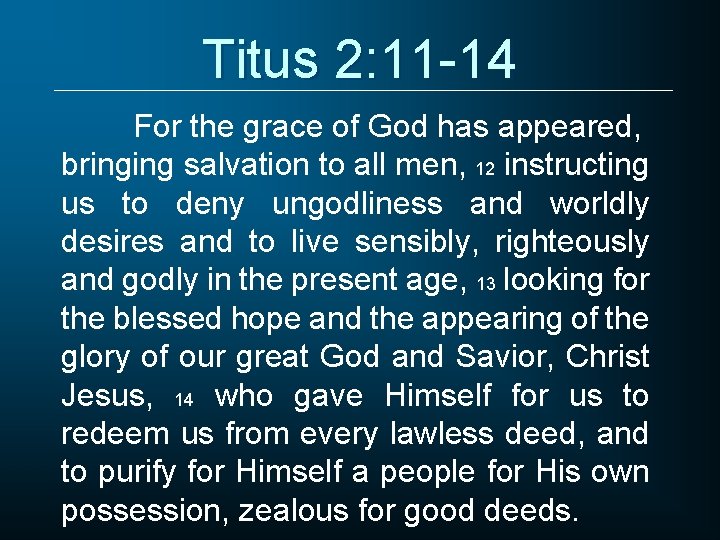 Titus 2:11-14

For the grace of God has appeared, bringing salvation to all men, 12 instructing us to deny ungodliness and worldly desires and to live sensibly, righteously and godly in the present age, 13 looking for the blessed hope and the appearing of the glory of our great God and Savior, Christ Jesus, 14 who gave Himself for us to redeem us from every lawless deed, and to purify for Himself a people for His own possession, zealous for good deeds.